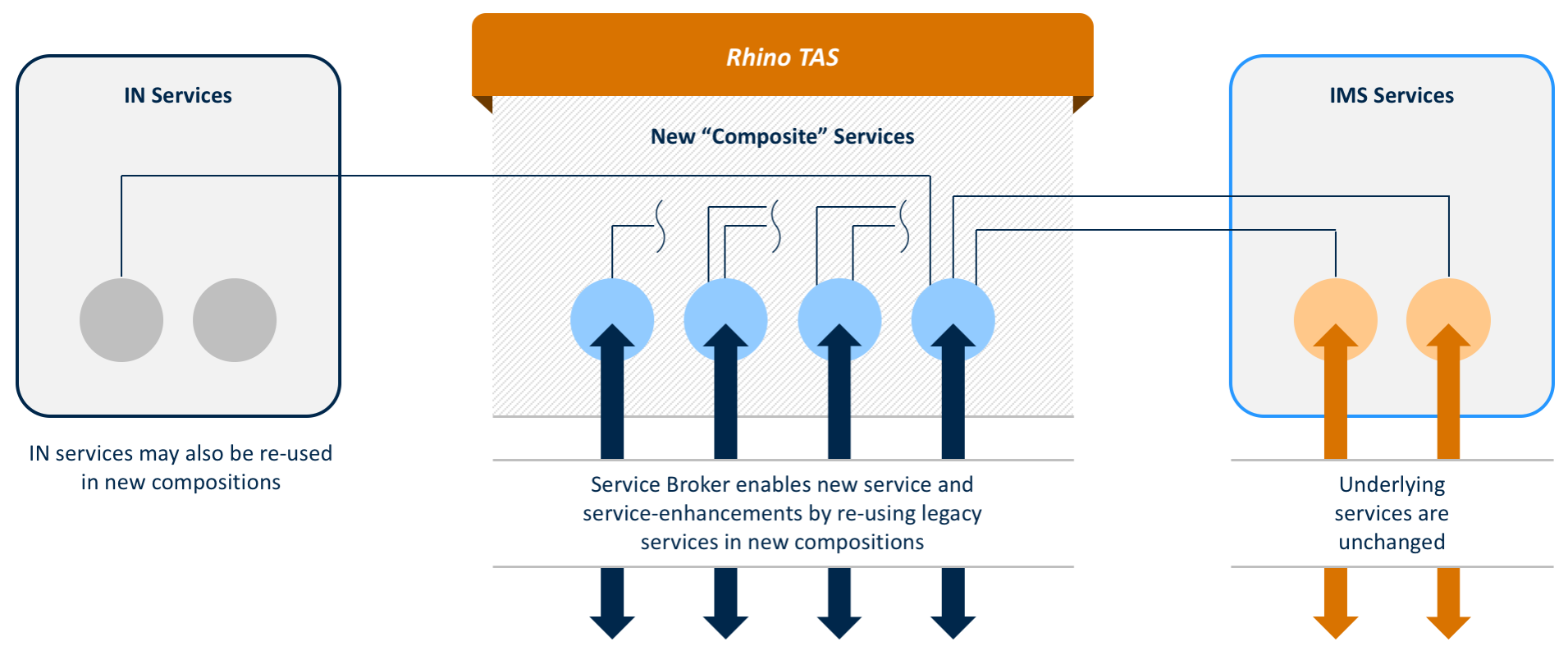 IN Services

Rhino TAS

New “Composite” Services

IMS Services

IN services may also be re-used in new compositions

Service Broker enables new service and service-enhancements by re-using legacy services in new compositions

Underlying services are unchanged